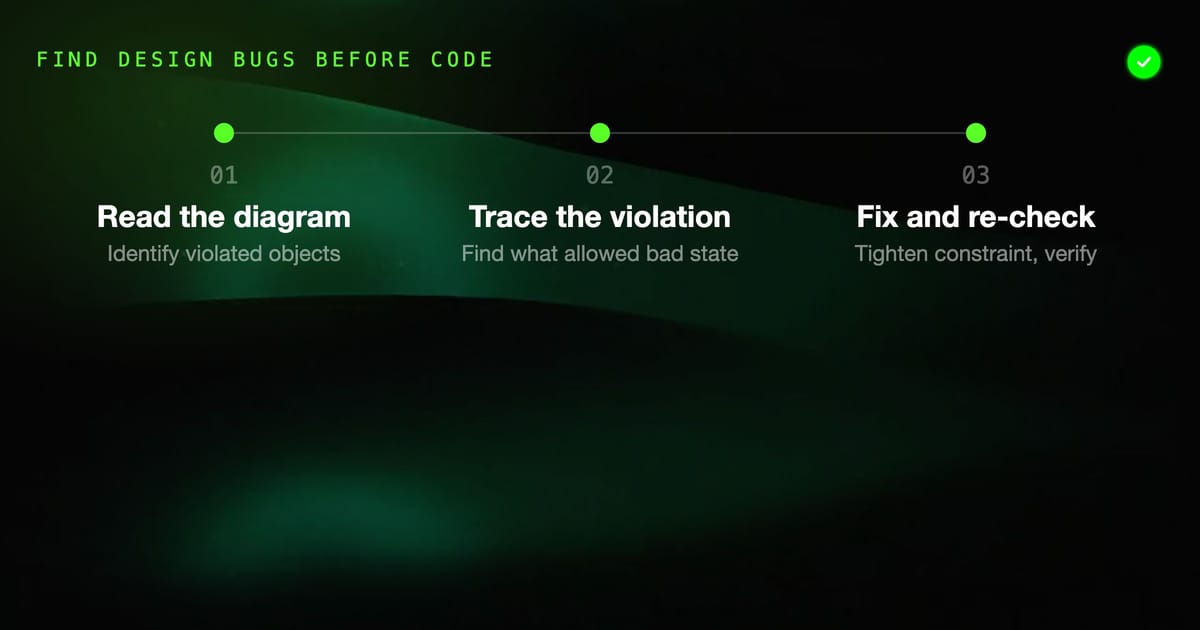 FIND DESIGN BUGS BEFORE CODE

01
Read the diagram
Identify violated objects

02
Trace the violation
Find what allowed bad state

03
Fix and re-check
Tighten constraint, verify